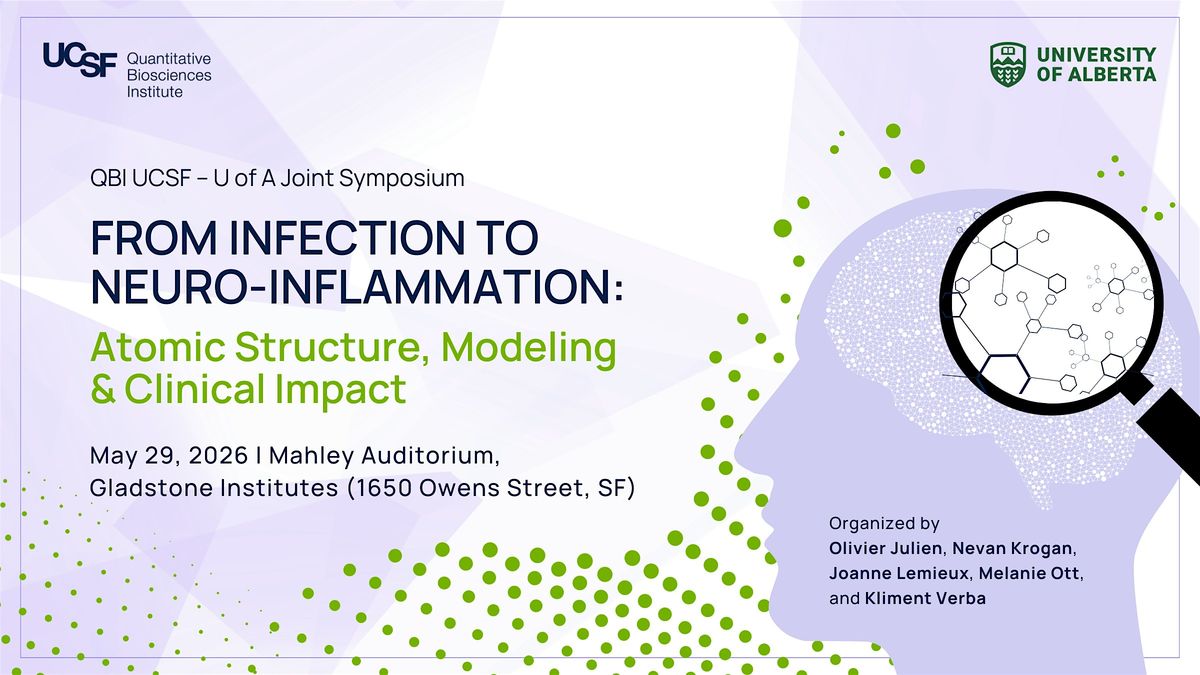 UCSF Quantitative Biosciences Institute

UNIVERSITY OF ALBERTA

QBI UCSF – U of A Joint Symposium

FROM INFECTION TO NEURO-INFLAMMATION:

Atomic Structure, Modeling & Clinical Impact

May 29, 2026 I Mahley Auditorium, Gladstone Institutes (1650 Owens Street, SF)

Organized by
Olivier Julien, Nevan Krogan, Joanne Lemieux, Melanie Ott, and Kliment Verba